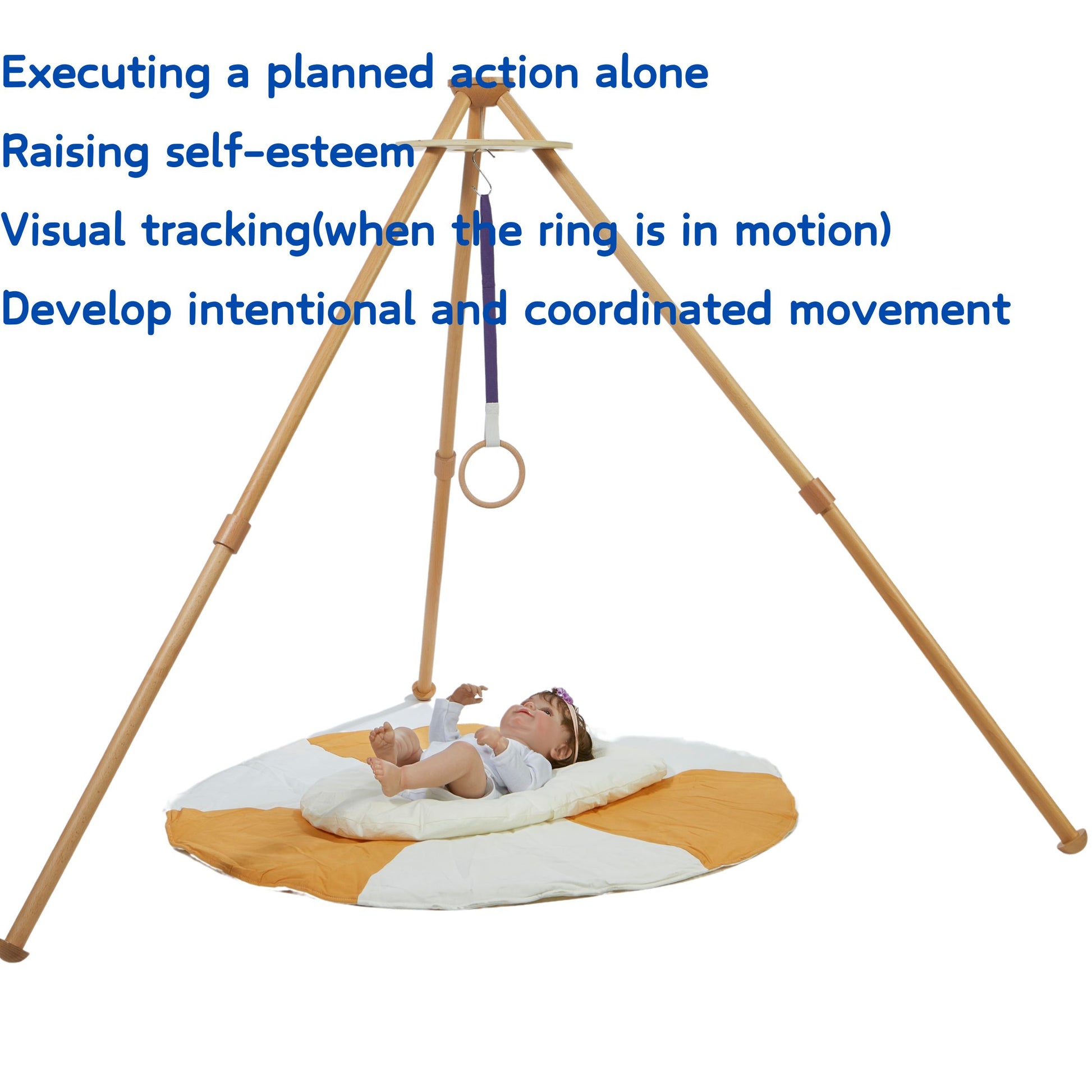 Executing a planned action alone

Raising self-esteem

Visual tracking(when the ring is in motion)

Develop intentional and coordinated movement